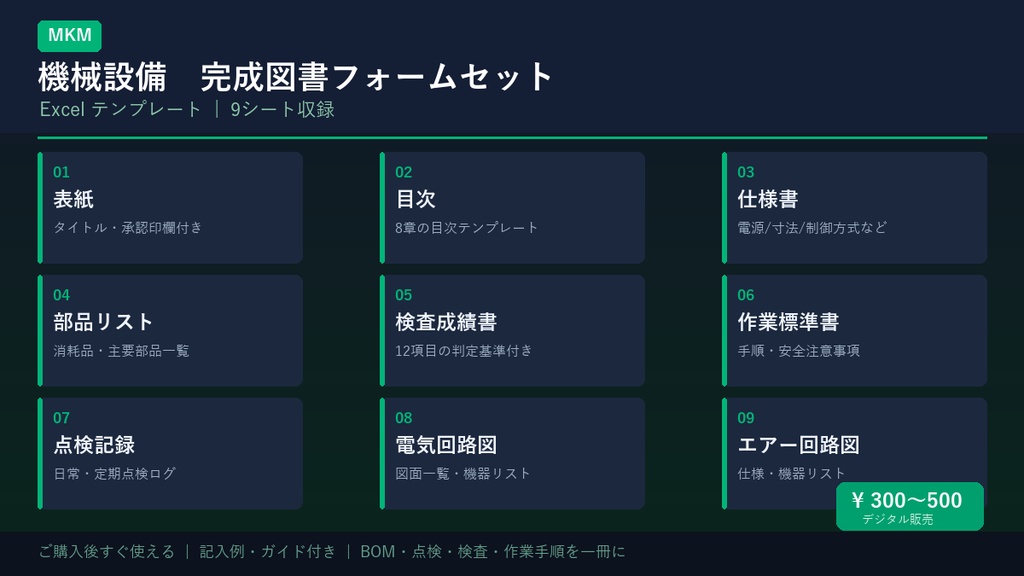 MKM

機械設備　完成図書フォームセット

Excel テンプレート ｜ 9シート収録

01
表紙
タイトル・承認印欄付き

02
目次
8章の目次テンプレート

03
仕様書
電源/寸法/制御方式など

04
部品リスト
消耗品・主要部品一覧

05
検査成績書
12項目の判定基準付き

06
作業標準書
手順・安全注意事項

07
点検記録
日常・定期点検ログ

08
電気回路図
図面一覧・機器リスト

09
エアー回路図
仕様・機器リスト

¥ 300〜500
デジタル販売

ご購入後すぐ使える ｜ 記入例・ガイド付き ｜ BOM・点検・検査・作業手順を一冊に